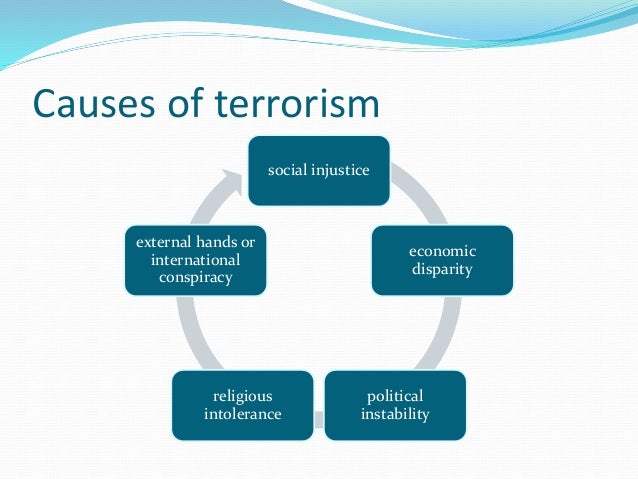 Causes of terrorism

social injustice

economic disparity

political instability

religious intolerance

external hands or international conspiracy